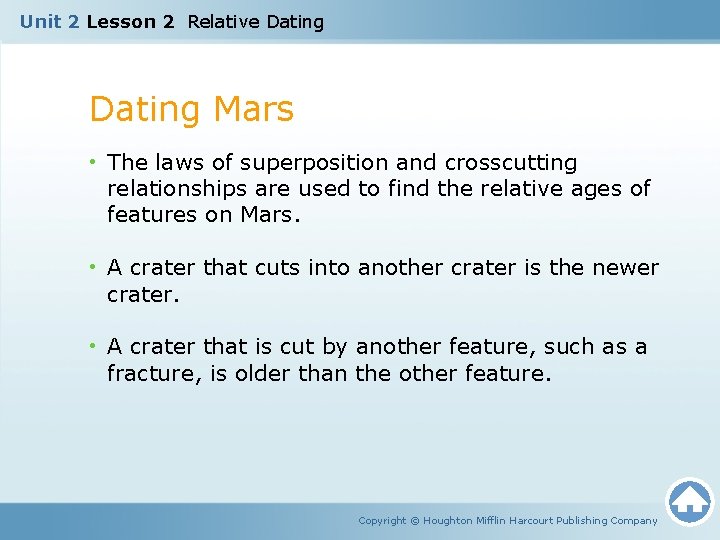 Unit 2 Lesson 2 Relative Dating

Dating Mars

• The laws of superposition and crosscutting relationships are used to find the relative ages of features on Mars.

• A crater that cuts into another crater is the newer crater.

• A crater that is cut by another feature, such as a fracture, is older than the other feature.

Copyright © Houghton Mifflin Harcourt Publishing Company